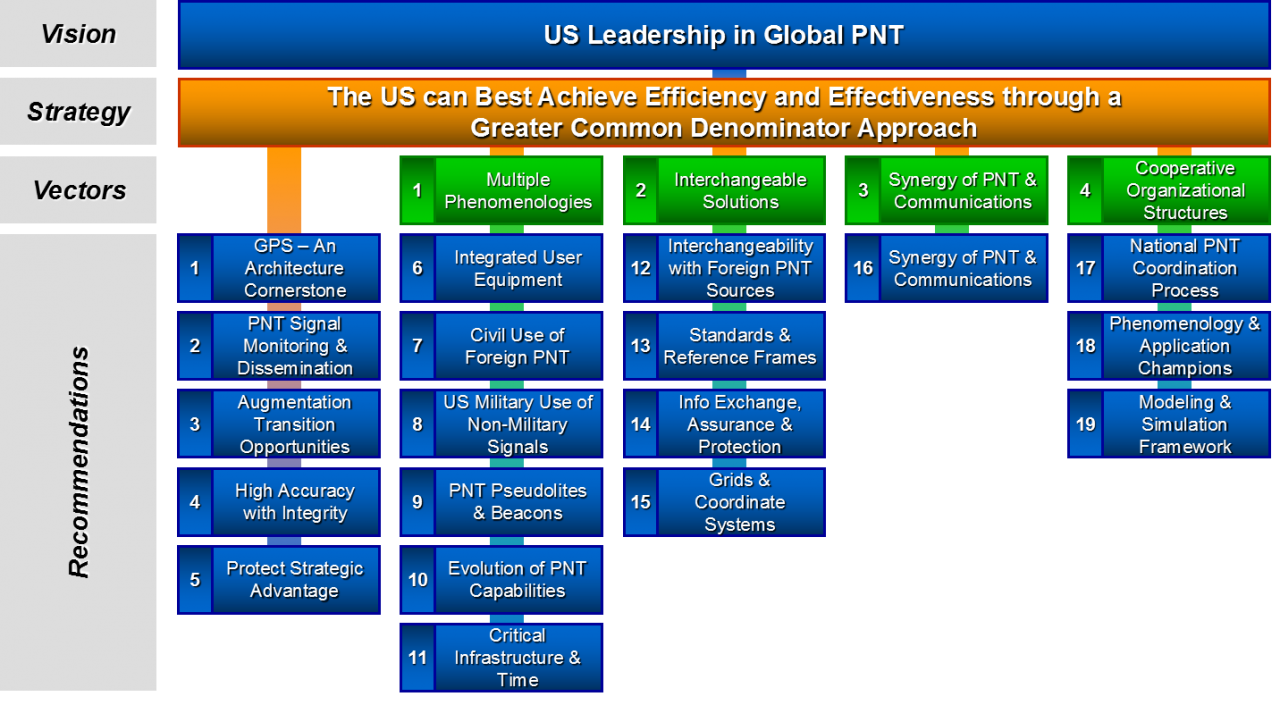 Vision

US Leadership in Global PNT

Strategy

The US can Best Achieve Efficiency and Effectiveness through a Greater Common Denominator Approach

Vectors

1 Multiple Phenomenologies

2 Interchangeable Solutions

3 Synergy of PNT & Communications

4 Cooperative Organizational Structures

Recommendations

1 GPS – An Architecture Cornerstone

2 PNT Signal Monitoring & Dissemination

3 Augmentation Transition Opportunities

4 High Accuracy with Integrity

5 Protect Strategic Advantage

6 Integrated User Equipment

7 Civil Use of Foreign PNT

8 US Military Use of Non-Military Signals

9 PNT Pseudolites & Beacons

10 Evolution of PNT Capabilities

11 Critical Infrastructure & Time

12 Interchangeability with Foreign PNT Sources

13 Standards & Reference Frames

14 Info Exchange, Assurance & Protection

15 Grids & Coordinate Systems

16 Synergy of PNT & Communications

17 National PNT Coordination Process

18 Phenomenology & Application Champions

19 Modeling & Simulation Framework